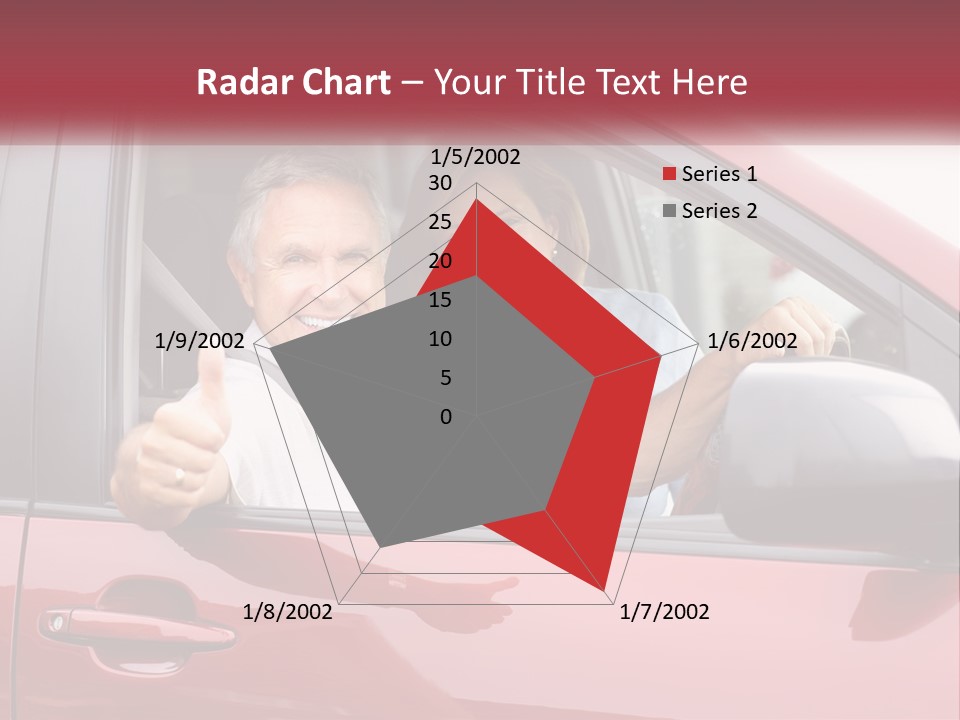 Radar Chart – Your Title Text Here

1/5/2002
30
25
20
15
10
5
0
1/6/2002
1/7/2002
1/8/2002
1/9/2002

Series 1
Series 2